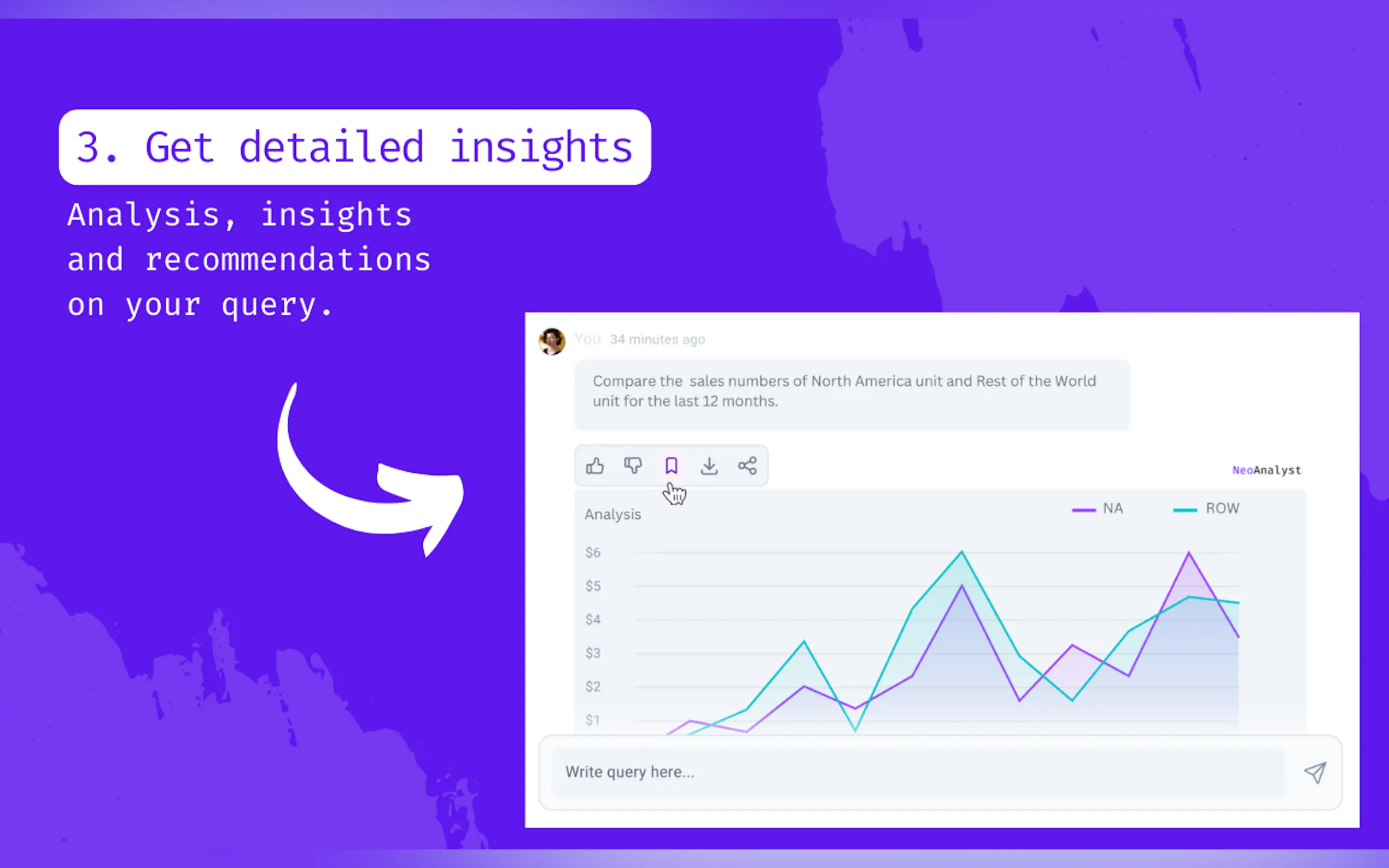 3. Get detailed insights

Analysis, insights and recommendations on your query.

You 34 minutes ago

Compare the sales numbers of North America unit and Rest of the World unit for the last 12 months.

NeoAnalyst

Analysis

NA ROW

$6
$5
$4
$3
$2
$1

Write query here...